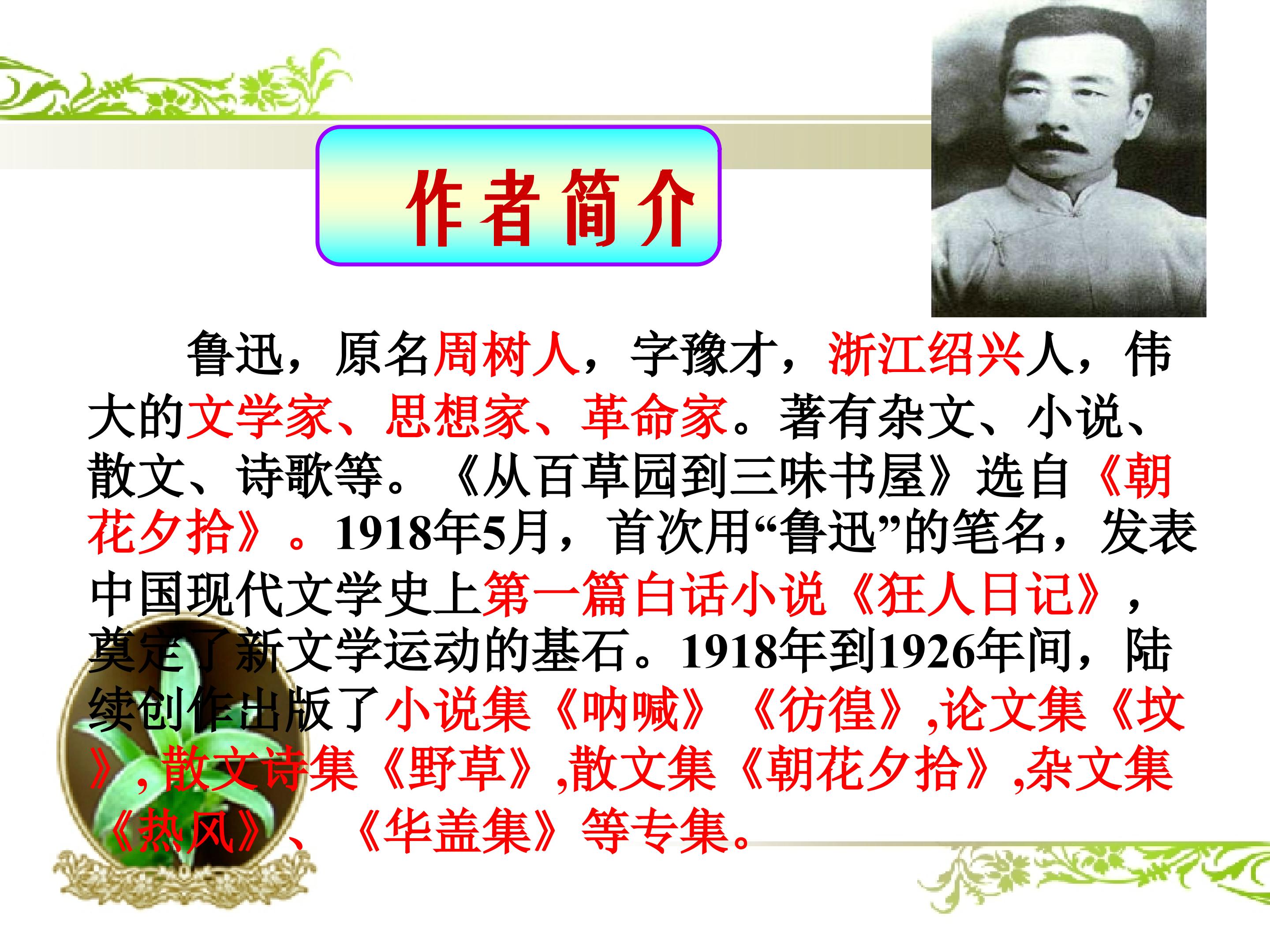 作者简介

鲁迅，原名周树人，字豫才，浙江绍兴人，伟大的文学家、思想家、革命家。著有杂文、小说、散文、诗歌等。《从百草园到三味书屋》选自《朝花夕拾》。1918年5月，首次用“鲁迅”的笔名，发表中国现代文学史上第一篇白话小说《狂人日记》，奠定了新文学运动的基石。1918年到1926年间，陆续创作出版了小说集《呐喊》《彷徨》,论文集《坟》,散文诗集《野草》,散文集《朝花夕拾》,杂文集《热风》、《华盖集》等专集。